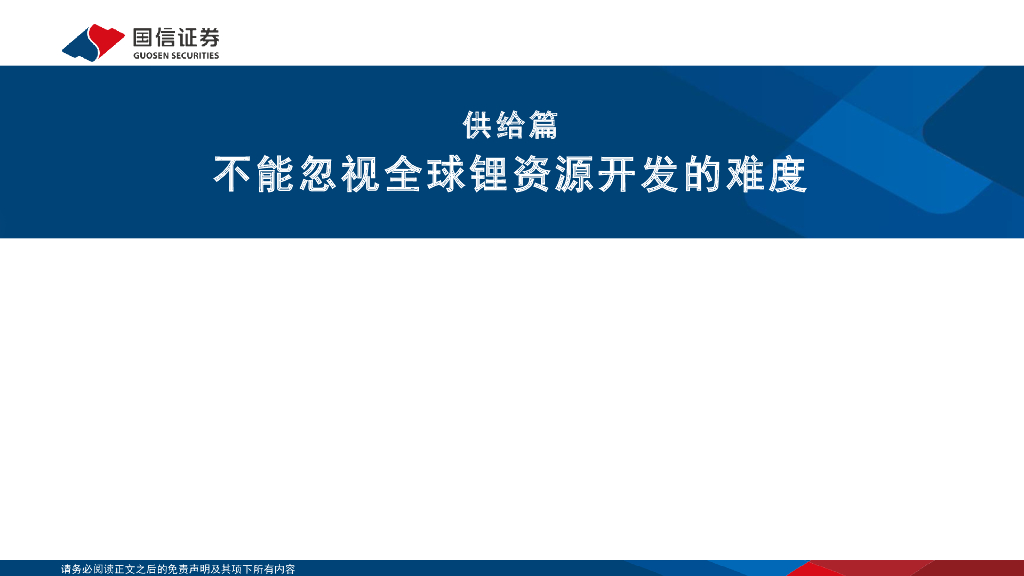 国信证券
GUOSEN SECURITIES

供给篇
不能忽视全球锂资源开发的难度

请务必阅读正文之后的免责声明及其项下所有内容